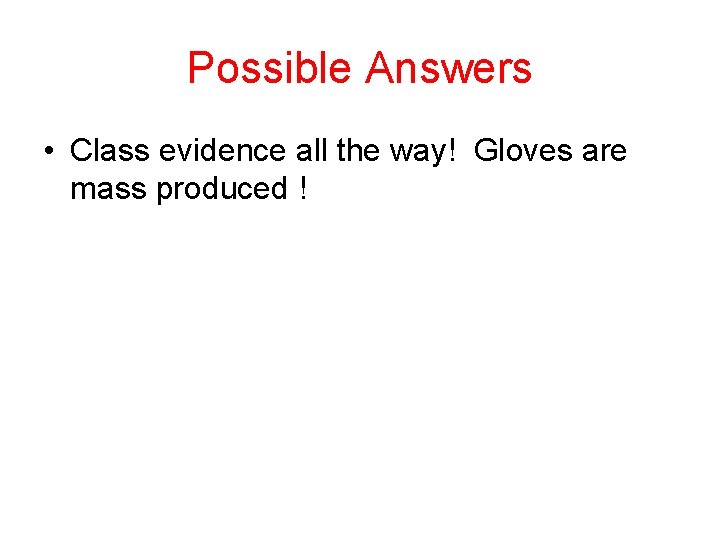 Possible Answers

• Class evidence all the way! Gloves are mass produced !